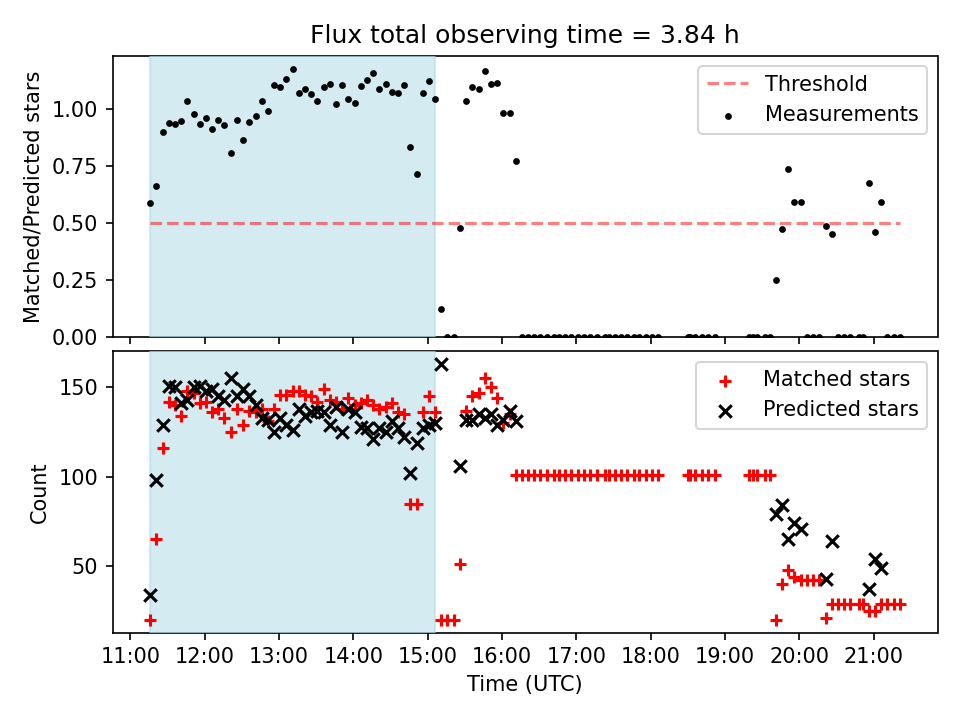 Flux total observing time = 3.84 h

Matched/Predicted stars

1.00
0.75
0.50
0.25
0.00

Threshold
Measurements

Count

150
100
50

Matched stars
Predicted stars

11:00 12:00 13:00 14:00 15:00 16:00 17:00 18:00 19:00 20:00 21:00

Time (UTC)